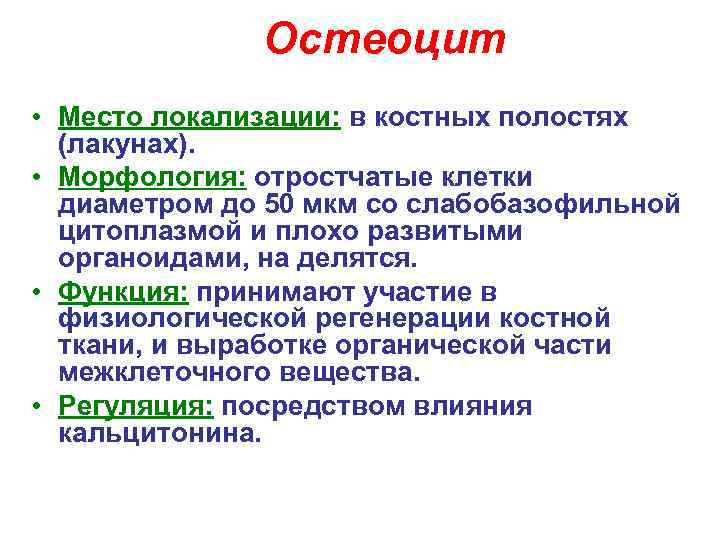 Остеоцит

• Место локализации: в костных полостях (лакунах).
• Морфология: отростчатые клетки диаметром до 50 мкм со слабобазофильной цитоплазмой и плохо развитыми органоидами, на делятся.
• Функция: принимают участие в физиологической регенерации костной ткани, и выработке органической части межклеточного вещества.
• Регуляция: посредством влияния кальцитонина.